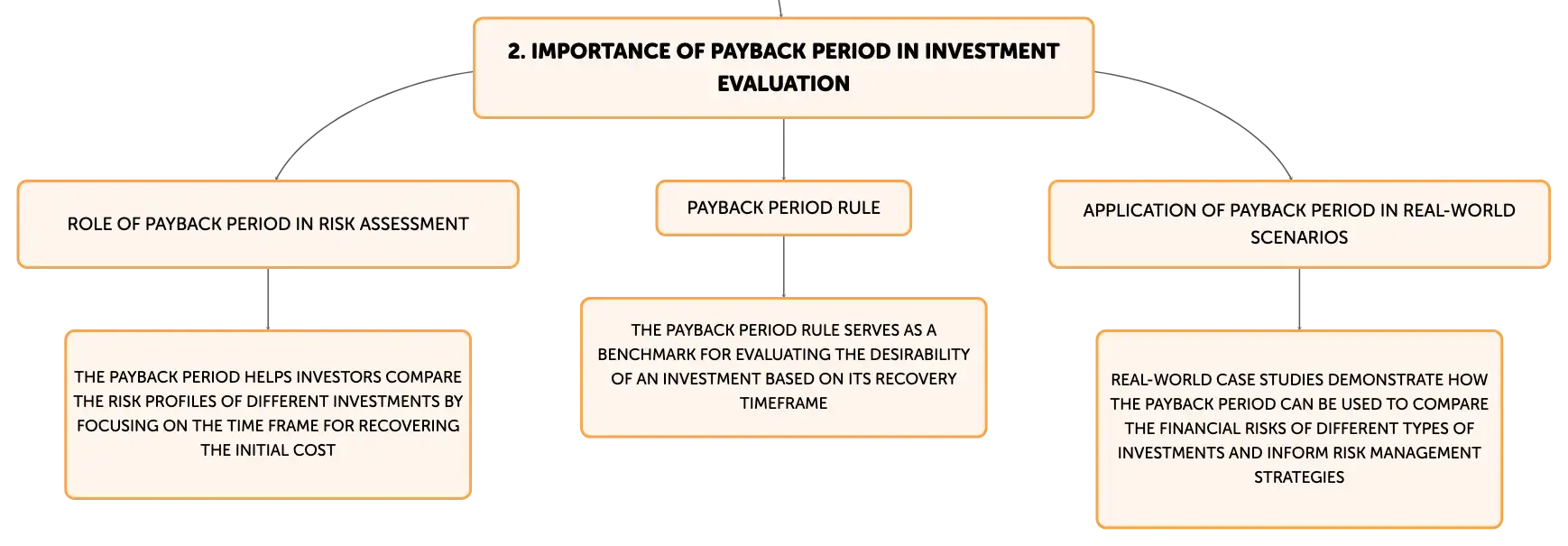 2. IMPORTANCE OF PAYBACK PERIOD IN INVESTMENT EVALUATION

ROLE OF PAYBACK PERIOD IN RISK ASSESSMENT

THE PAYBACK PERIOD HELPS INVESTORS COMPARE THE RISK PROFILES OF DIFFERENT INVESTMENTS BY FOCUSING ON THE TIME FRAME FOR RECOVERING THE INITIAL COST

PAYBACK PERIOD RULE

THE PAYBACK PERIOD RULE SERVES AS A BENCHMARK FOR EVALUATING THE DESIRABILITY OF AN INVESTMENT BASED ON ITS RECOVERY TIMEFRAME

APPLICATION OF PAYBACK PERIOD IN REAL-WORLD SCENARIOS

REAL-WORLD CASE STUDIES DEMONSTRATE HOW THE PAYBACK PERIOD CAN BE USED TO COMPARE THE FINANCIAL RISKS OF DIFFERENT TYPES OF INVESTMENTS AND INFORM RISK MANAGEMENT STRATEGIES